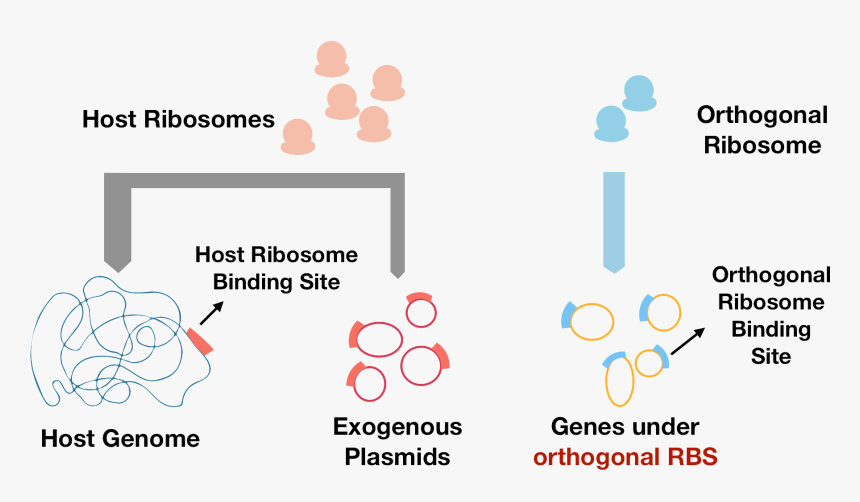 Host Ribosomes

Orthogonal Ribosome

Host Ribosome Binding Site

Orthogonal Ribosome Binding Site

Host Genome

Exogenous Plasmids

Genes under orthogonal RBS